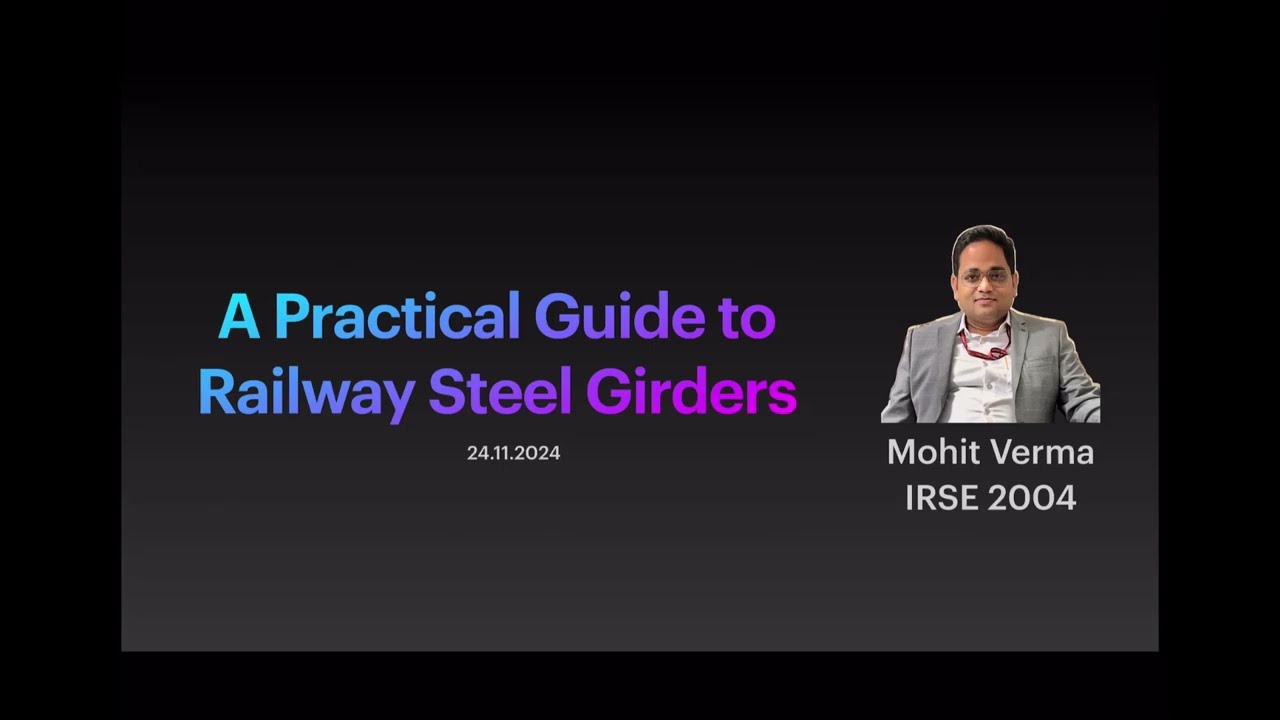 A Practical Guide to Railway Steel Girders

24.11.2024

Mohit Verma
IRSE 2004